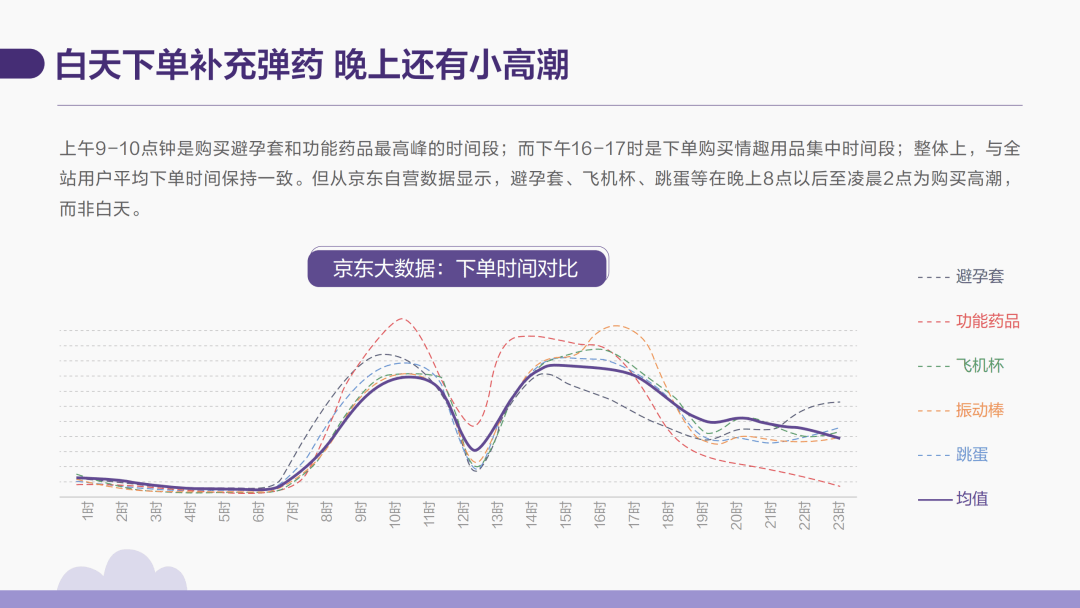 白天下单补充弹药 晚上还有小高潮

上午9-10点钟是购买避孕套和功能药品最高峰的时间段；而下午16-17时是下单购买情趣用品集中时间段；整体上，与全站用户平均下单时间保持一致。但从京东自营数据显示，避孕套、飞机杯、跳蛋等在晚上8点以后至凌晨2点为购买高潮，而非白天。

京东大数据：下单时间对比

避孕套
功能药品
飞机杯
振动棒
跳蛋
均值

1时 2时 3时 4时 5时 6时 7时 8时 9时 10时 11时 12时 13时 14时 15时 16时 17时 18时 19时 20时 21时 22时 23时